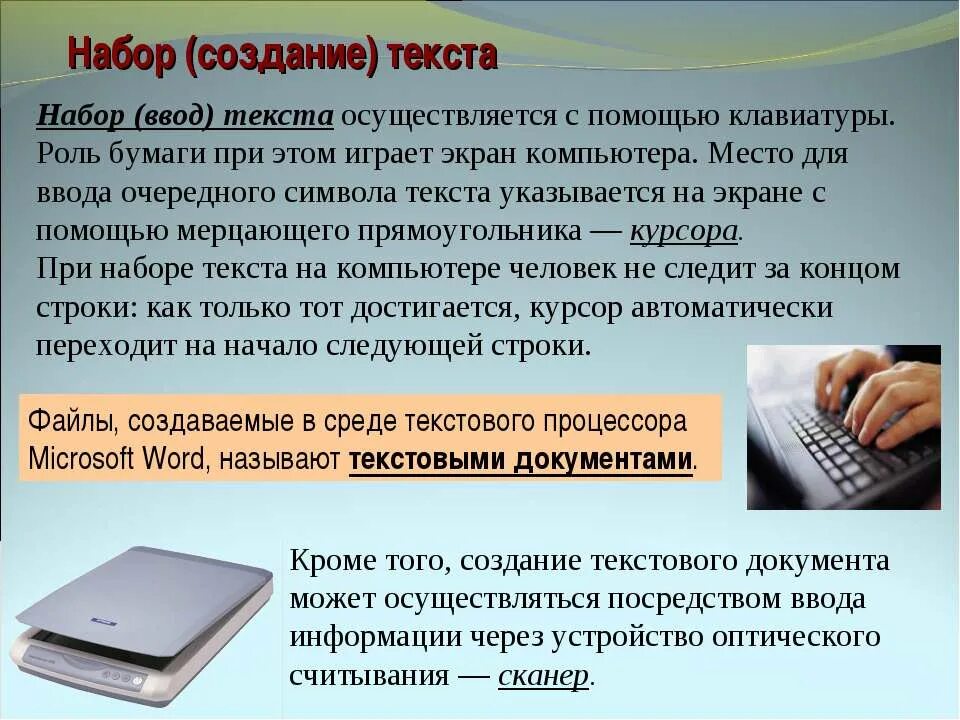 Набор (создание) текста

Набор (ввод) текста осуществляется с помощью клавиатуры. Роль бумаги при этом играет экран компьютера. Место для ввода очередного символа текста указывается на экране с помощью мерцающего прямоугольника — курсора.
При наборе текста на компьютере человек не следит за концом строки: как только тот достигается, курсор автоматически переходит на начало следующей строки.

Файлы, создаваемые в среде текстового процессора Microsoft Word, называют текстовыми документами.

Кроме того, создание текстового документа может осуществляться посредством ввода информации через устройство оптического считывания — сканер.